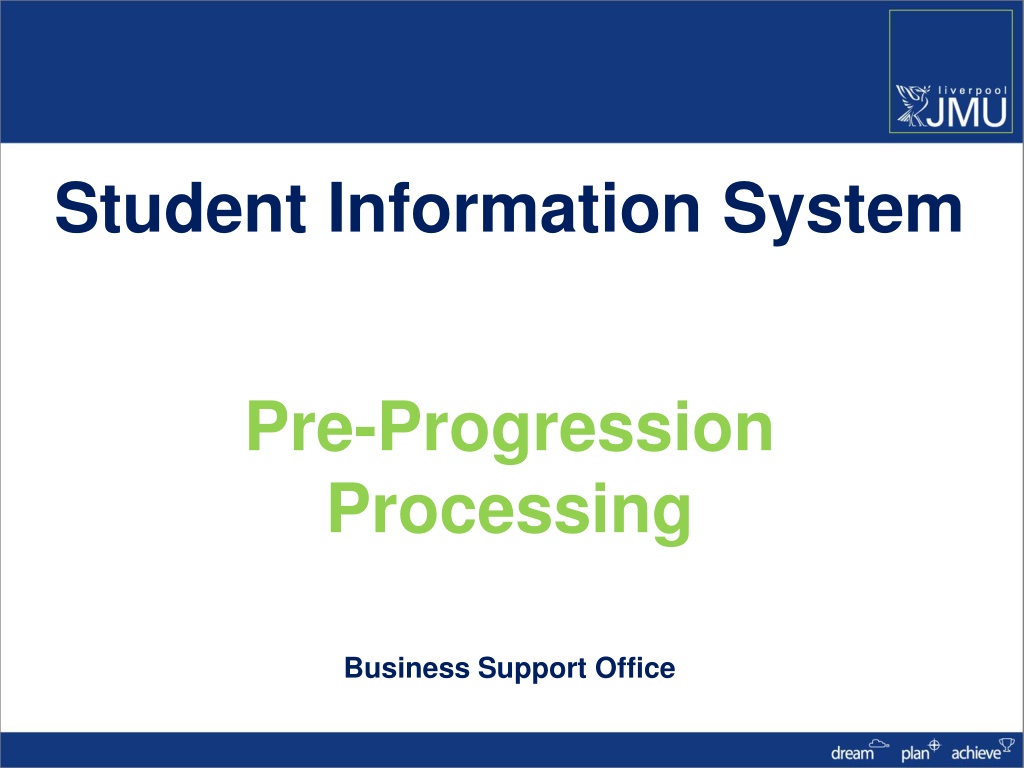 liverpool JMU

Student Information System

Pre-Progression Processing

Business Support Office

dream plan achieve